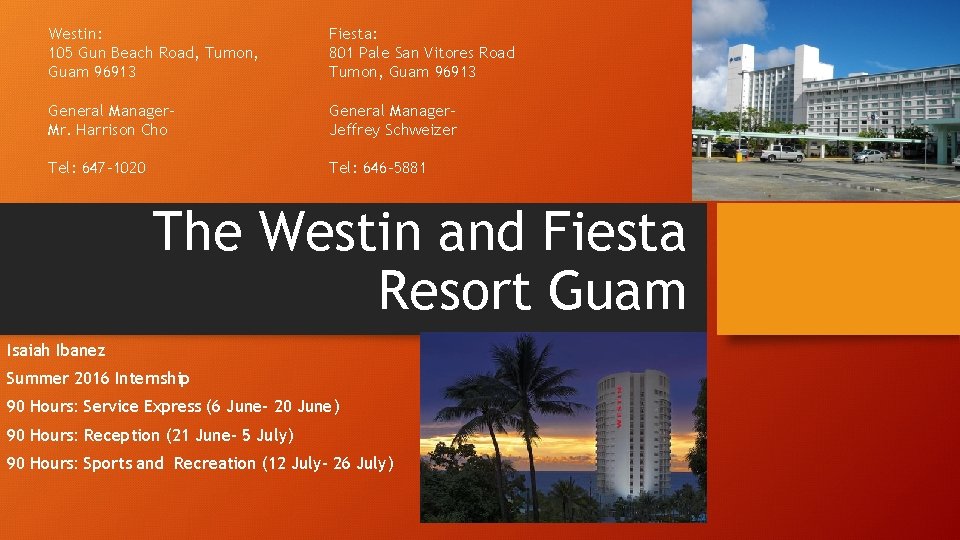 Westin:
105 Gun Beach Road, Tumon, Guam 96913

General Manager-
Mr. Harrison Cho

Tel: 647-1020

Fiesta:
801 Pale San Vitores Road
Tumon, Guam 96913

General Manager-
Jeffrey Schweizer

Tel: 646-5881

The Westin and Fiesta Resort Guam

Isaiah Ibanez
Summer 2016 Internship
90 Hours: Service Express (6 June- 20 June)
90 Hours: Reception (21 June- 5 July)
90 Hours: Sports and Recreation (12 July- 26 July)

WESTIN